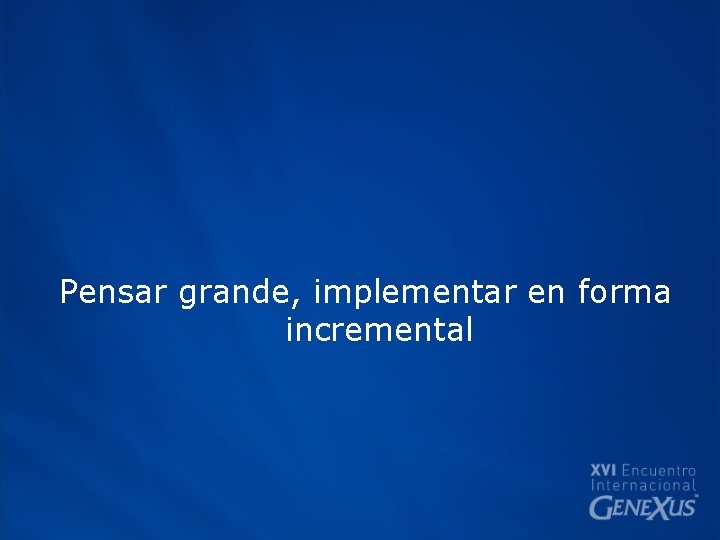 Pensar grande, implementar en forma incremental

XVI Encuentro Internacional GENEXUS